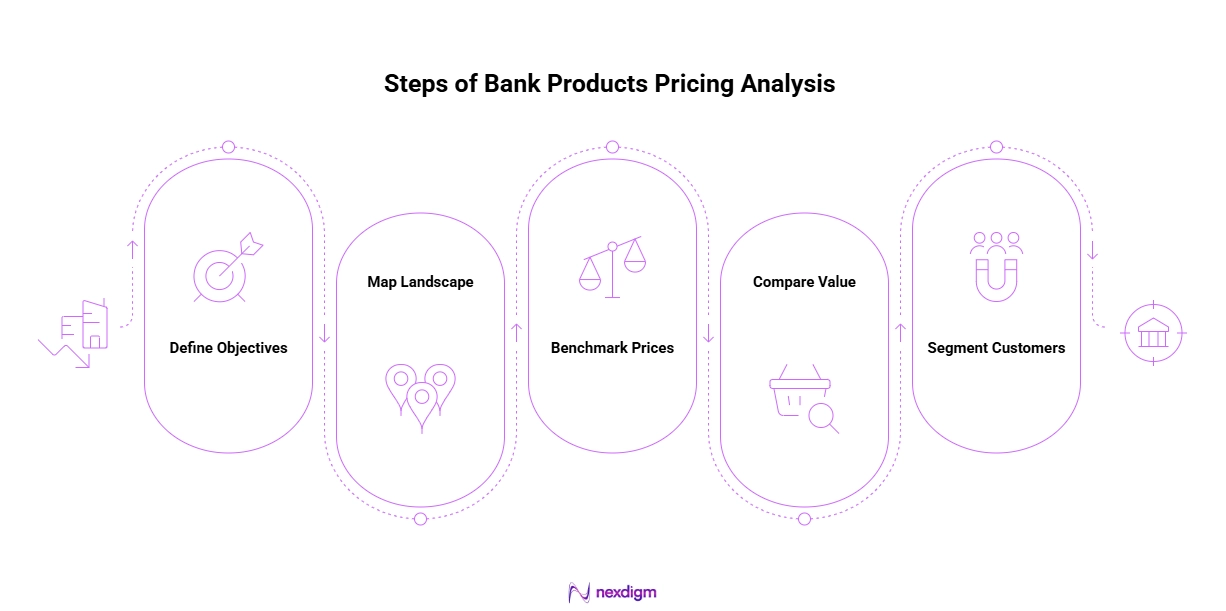 Steps of Bank Products Pricing Analysis

Define Objectives

Map Landscape

Benchmark Prices

Compare Value

Segment Customers

nexdigm